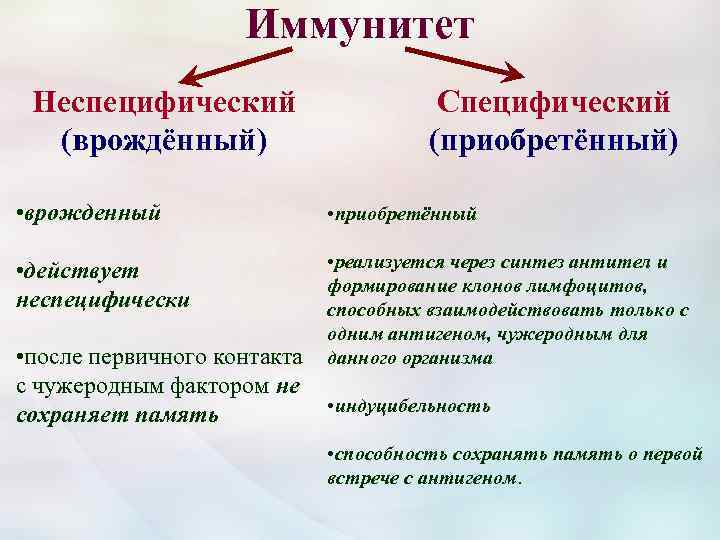 Иммунитет

Неспецифический (врождённый)

•врожденный

•действует неспецифически

•после первичного контакта с чужеродным фактором не сохраняет память

Специфический (приобретённый)

•приобретённый

•реализуется через синтез антител и формирование клонов лимфоцитов, способных взаимодействовать только с одним антигеном, чужеродным для данного организма

•индуцибельность

•способность сохранять память о первой встрече с антигеном.